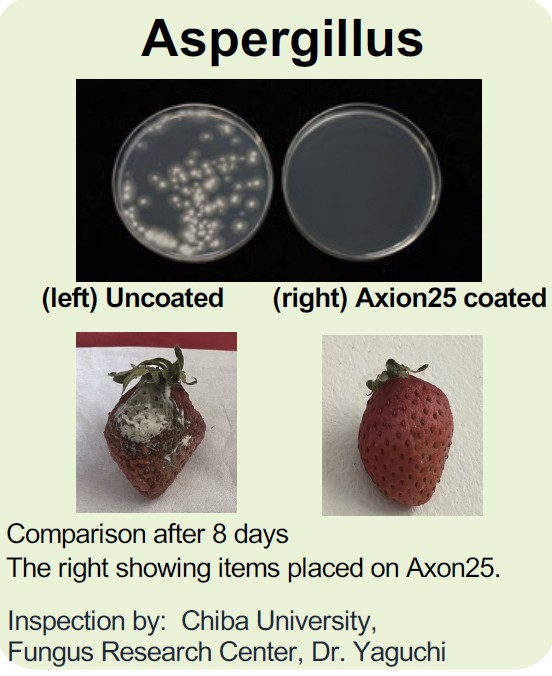 Aspergillus

(left) Uncoated (right) Axion25 coated

Comparison after 8 days
The right showing items placed on Axon25.

Inspection by: Chiba University,
Fungus Research Center, Dr. Yaguchi